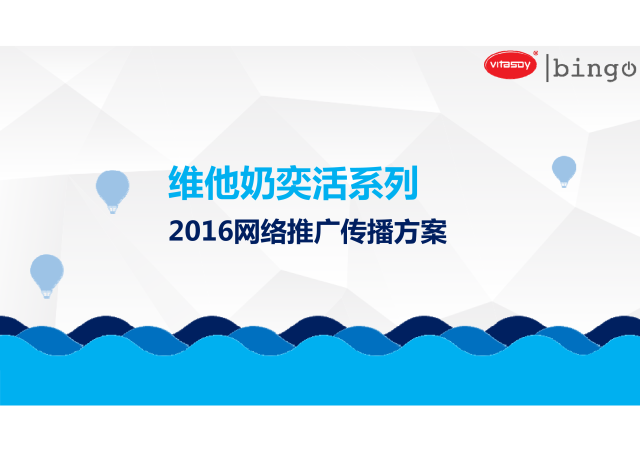 vitasoy | bingo

维他奶奕活系列

2016网络推广传播方案